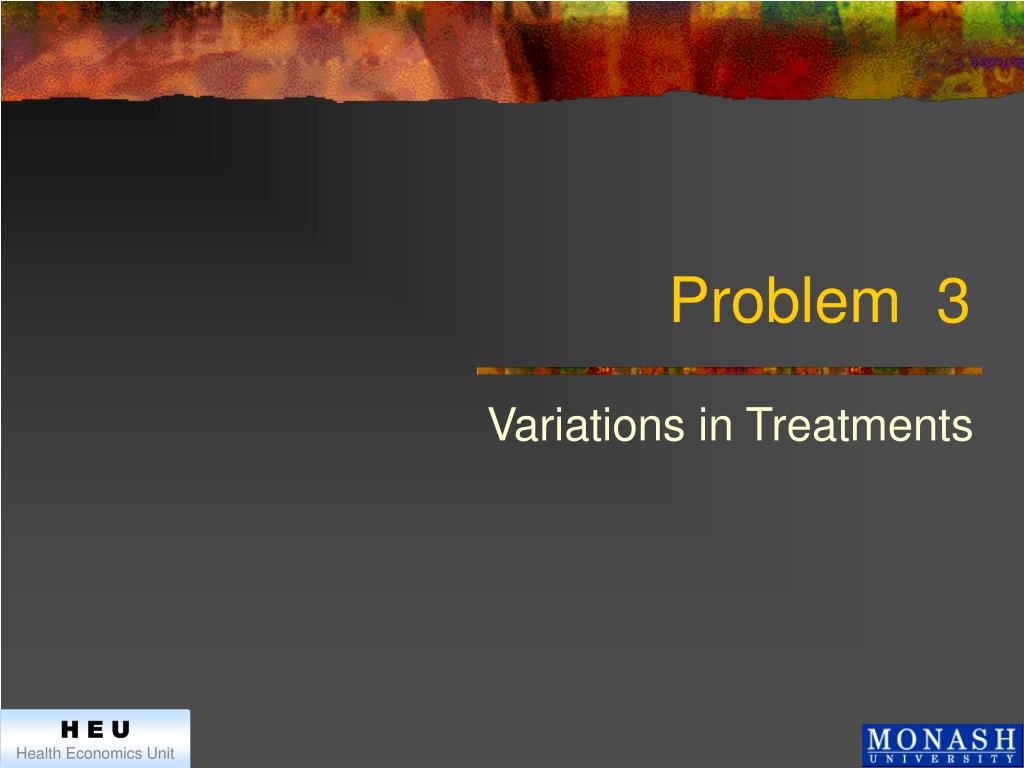 Problem 3

Variations in Treatments

H E U
Health Economics Unit

MONASH
UNIVERSITY